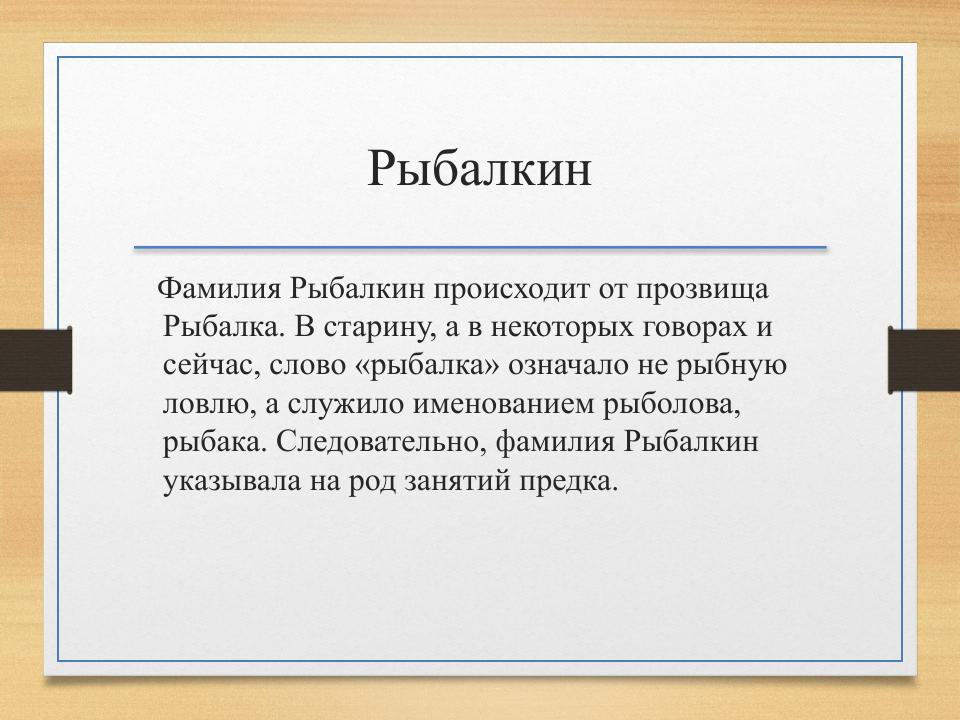 Рыбалкин

Фамилия Рыбалкин происходит от прозвища Рыбалка. В старину, а в некоторых говорах и сейчас, слово «рыбалка» означало не рыбную ловлю, а служило именованием рыболова, рыбака. Следовательно, фамилия Рыбалкин указывала на род занятий предка.